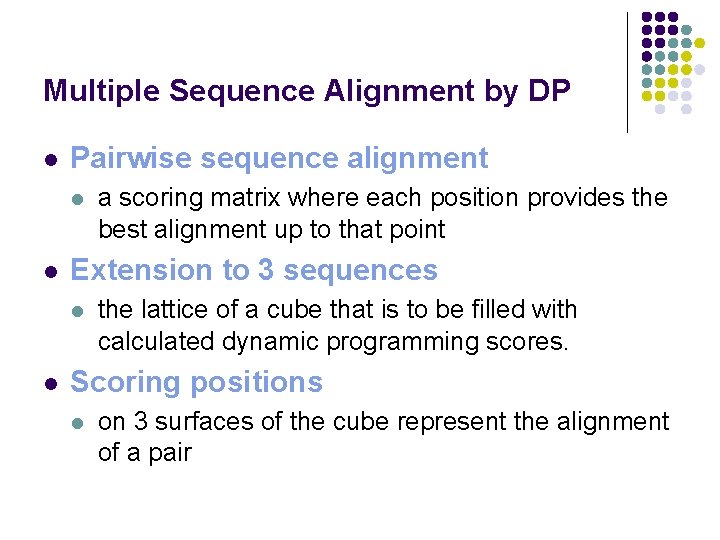 Multiple Sequence Alignment by DP

- Pairwise sequence alignment
  - a scoring matrix where each position provides the best alignment up to that point
- Extension to 3 sequences
  - the lattice of a cube that is to be filled with calculated dynamic programming scores.
- Scoring positions
  - on 3 surfaces of the cube represent the alignment of a pair